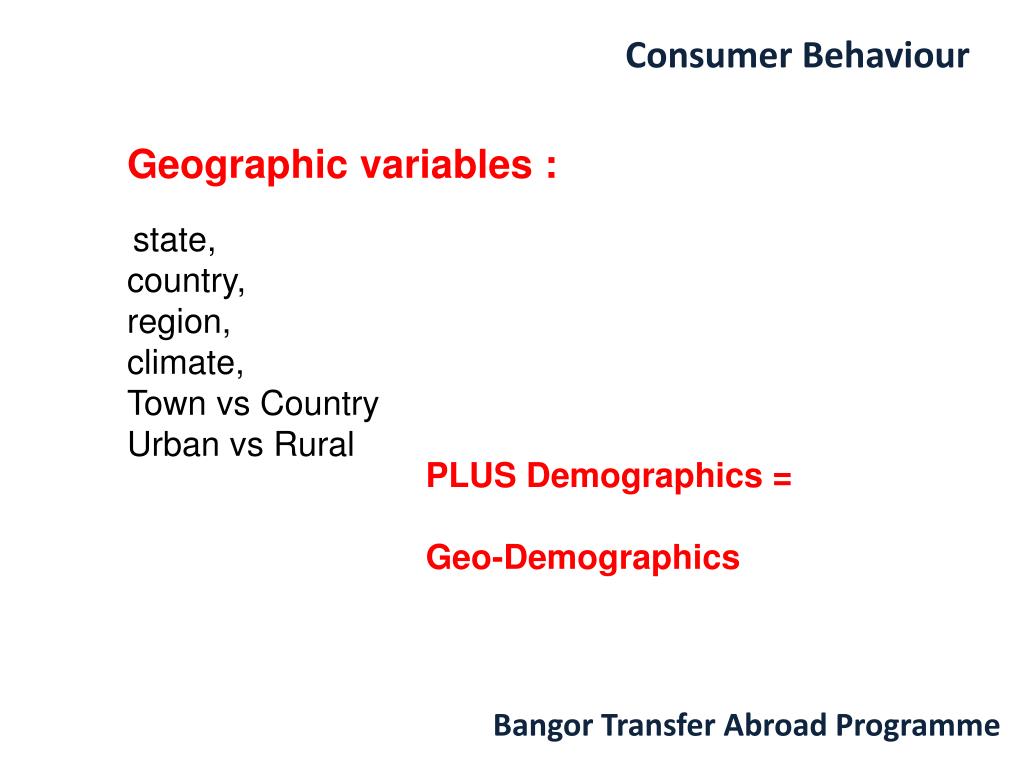 Consumer Behaviour

Geographic variables :

state,
country,
region,
climate,
Town vs Country
Urban vs Rural

PLUS Demographics =

Geo-Demographics

Bangor Transfer Abroad Programme